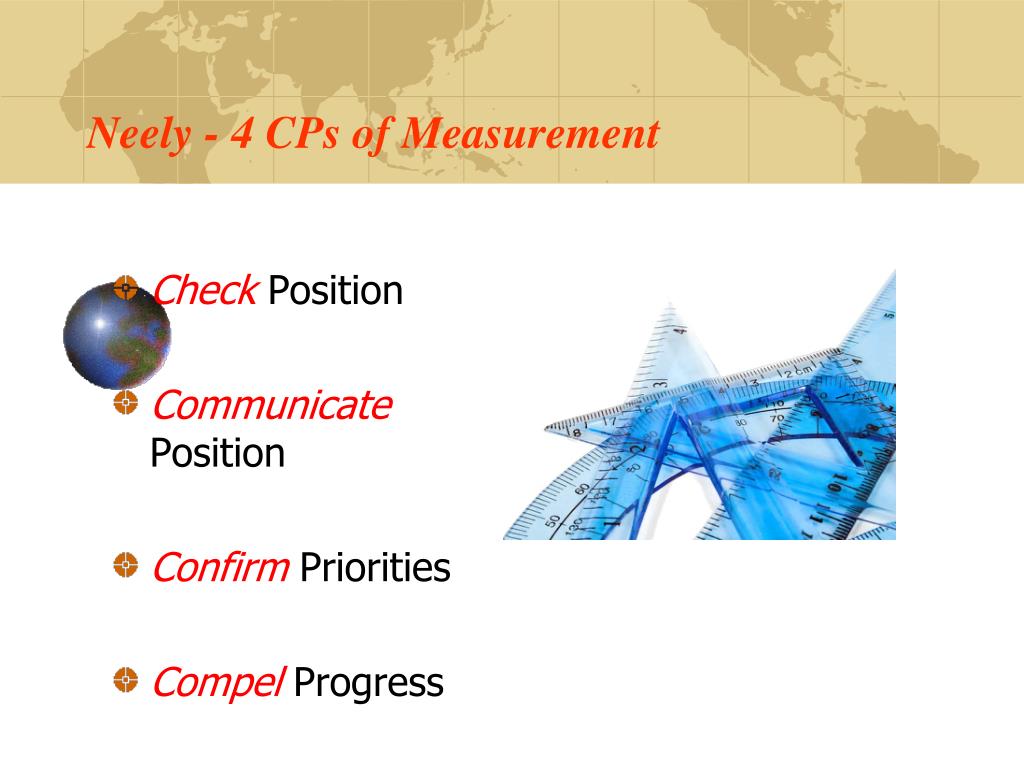 Neely - 4 CPs of Measurement

Check Position

Communicate Position

Confirm Priorities

Compel Progress